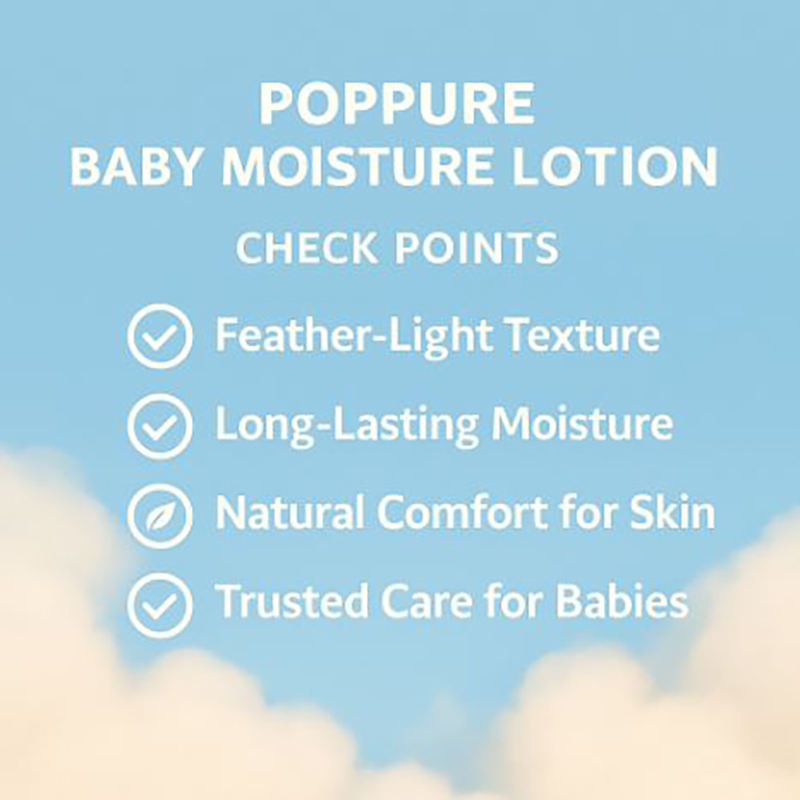 POPPURE
BABY MOISTURE LOTION

CHECK POINTS

Feather-Light Texture

Long-Lasting Moisture

Natural Comfort for Skin

Trusted Care for Babies